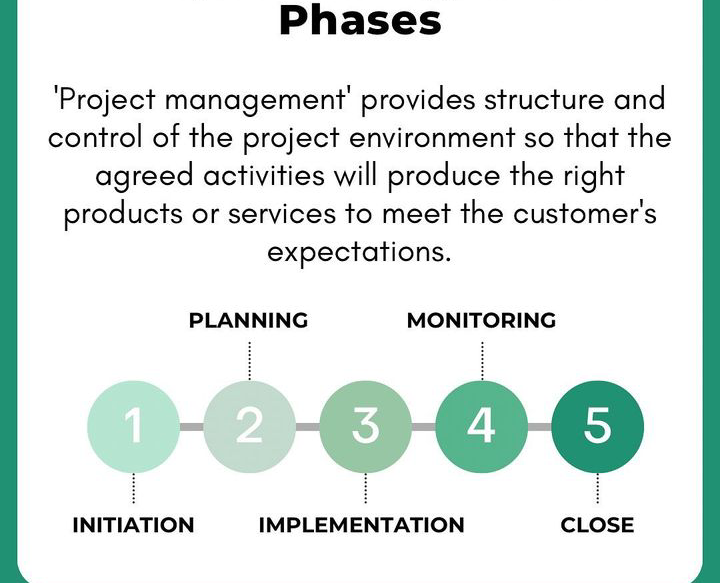 Phases

'Project management' provides structure and control of the project environment so that the agreed activities will produce the right products or services to meet the customer's expectations.

PLANNING

MONITORING

1

2

3

4

5

INITIATION

IMPLEMENTATION

CLOSE